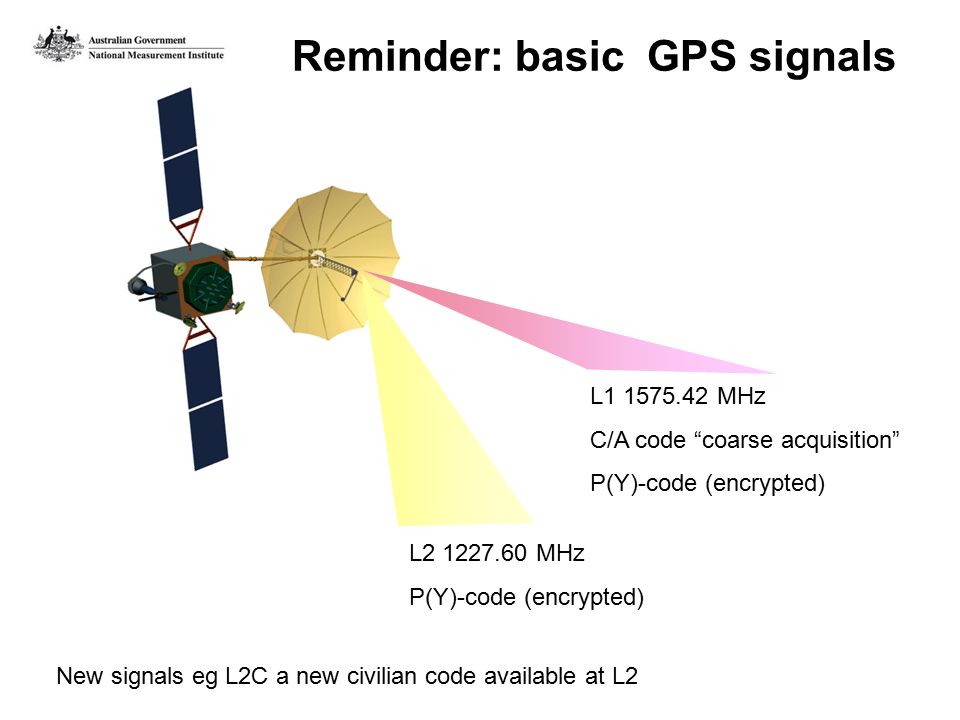 Australian Government
National Measurement Institute

Reminder: basic GPS signals

L1 1575.42 MHz

C/A code “coarse acquisition”

P(Y)-code (encrypted)

L2 1227.60 MHz

P(Y)-code (encrypted)

New signals eg L2C a new civilian code available at L2